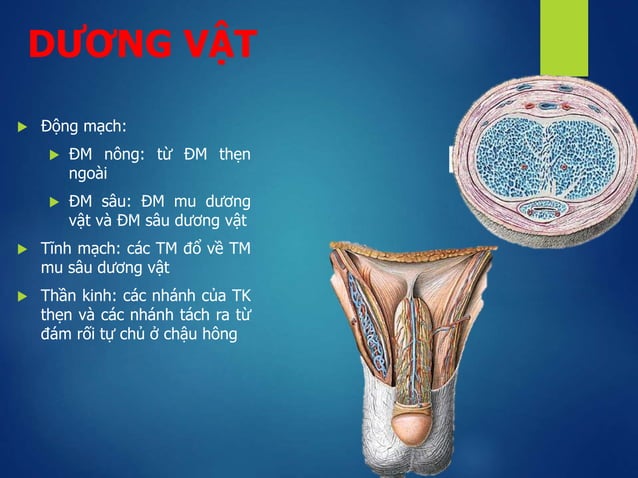 DƯƠNG VẬT

Động mạch:

ĐM nông: từ ĐM thẹn ngoài

ĐM sâu: ĐM mu dương vật và ĐM sâu dương vật

Tĩnh mạch: các TM đổ về TM mu sâu dương vật

Thần kinh: các nhánh của TK thẹn và các nhánh tách ra từ đám rối tự chủ ở chậu hông